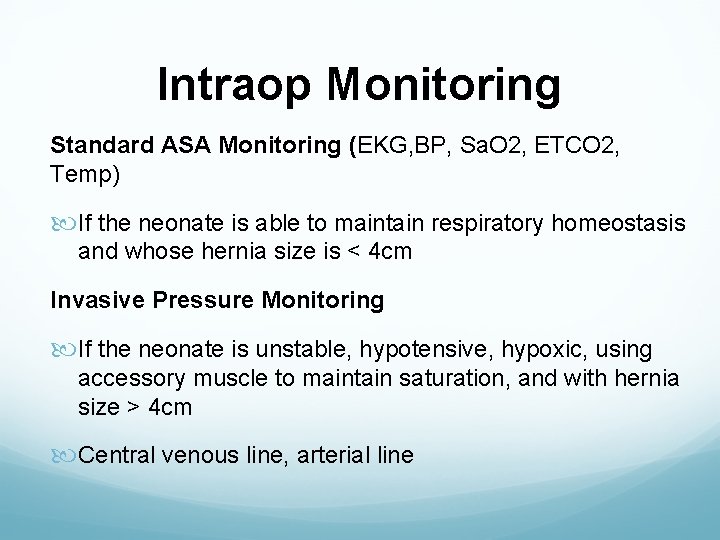 Intraop Monitoring

Standard ASA Monitoring (EKG,BP, SaO2, ETCO2, Temp)

If the neonate is able to maintain respiratory homeostasis and whose hernia size is < 4cm

Invasive Pressure Monitoring

If the neonate is unstable, hypotensive, hypoxic, using accessory muscle to maintain saturation, and with hernia size > 4cm

Central venous line, arterial line